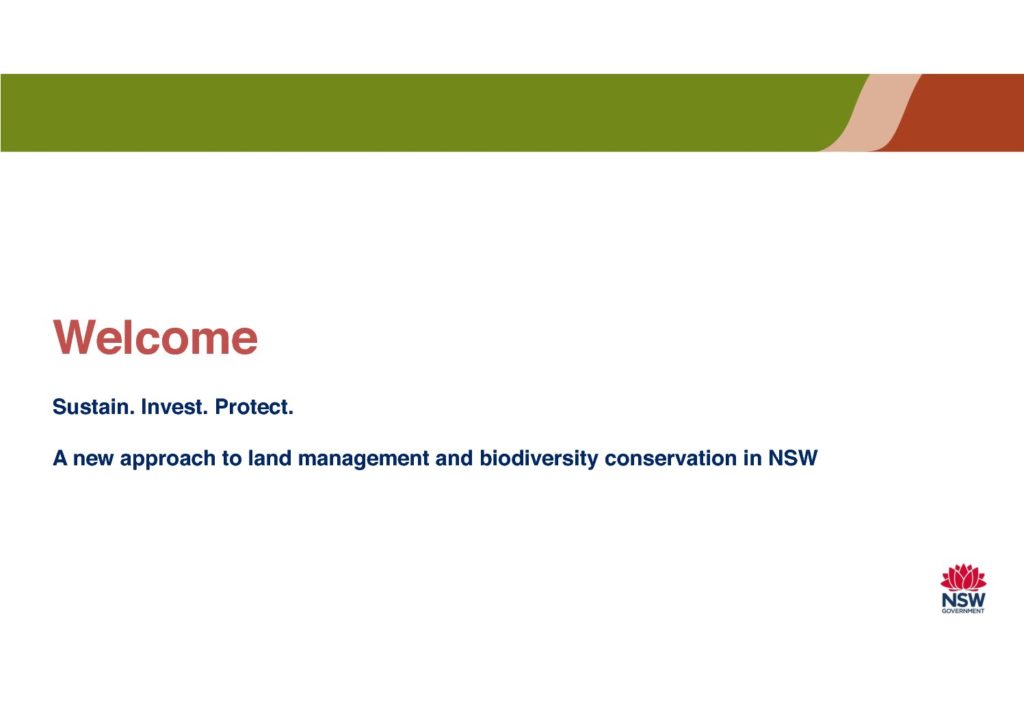 Welcome

Sustain. Invest. Protect.

A new approach to land management and biodiversity conservation in NSW

NSW
GOVERNMENT